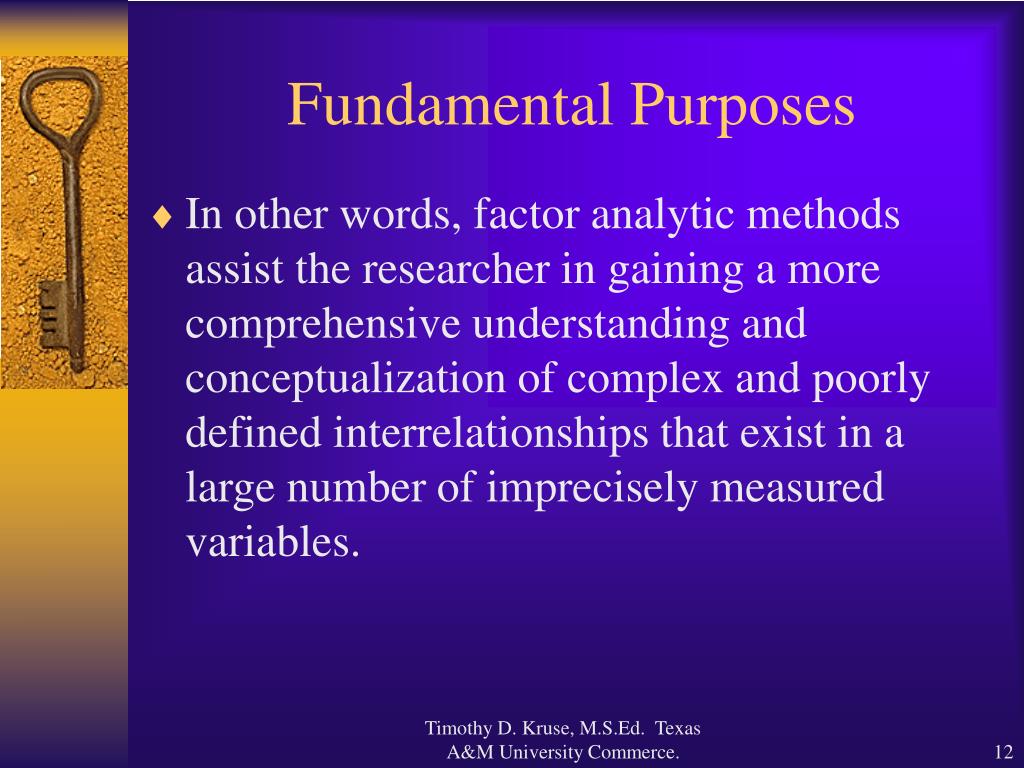 Fundamental Purposes

♦ In other words, factor analytic methods assist the researcher in gaining a more comprehensive understanding and conceptualization of complex and poorly defined interrelationships that exist in a large number of imprecisely measured variables.

Timothy D. Kruse, M.S.Ed. Texas A&M University Commerce.

12